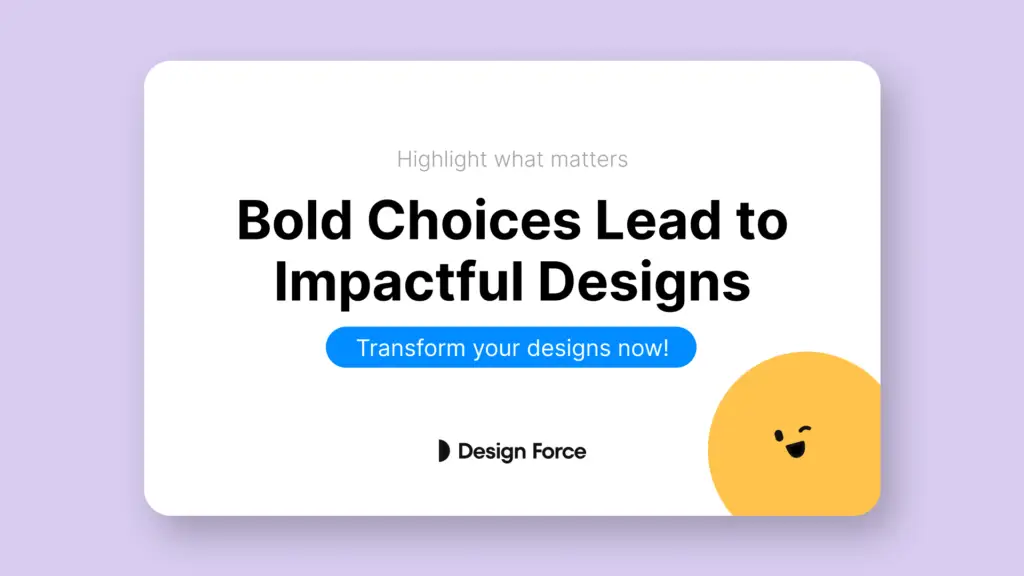 Highlight what matters

Bold Choices Lead to Impactful Designs

Transform your designs now!

Design Force